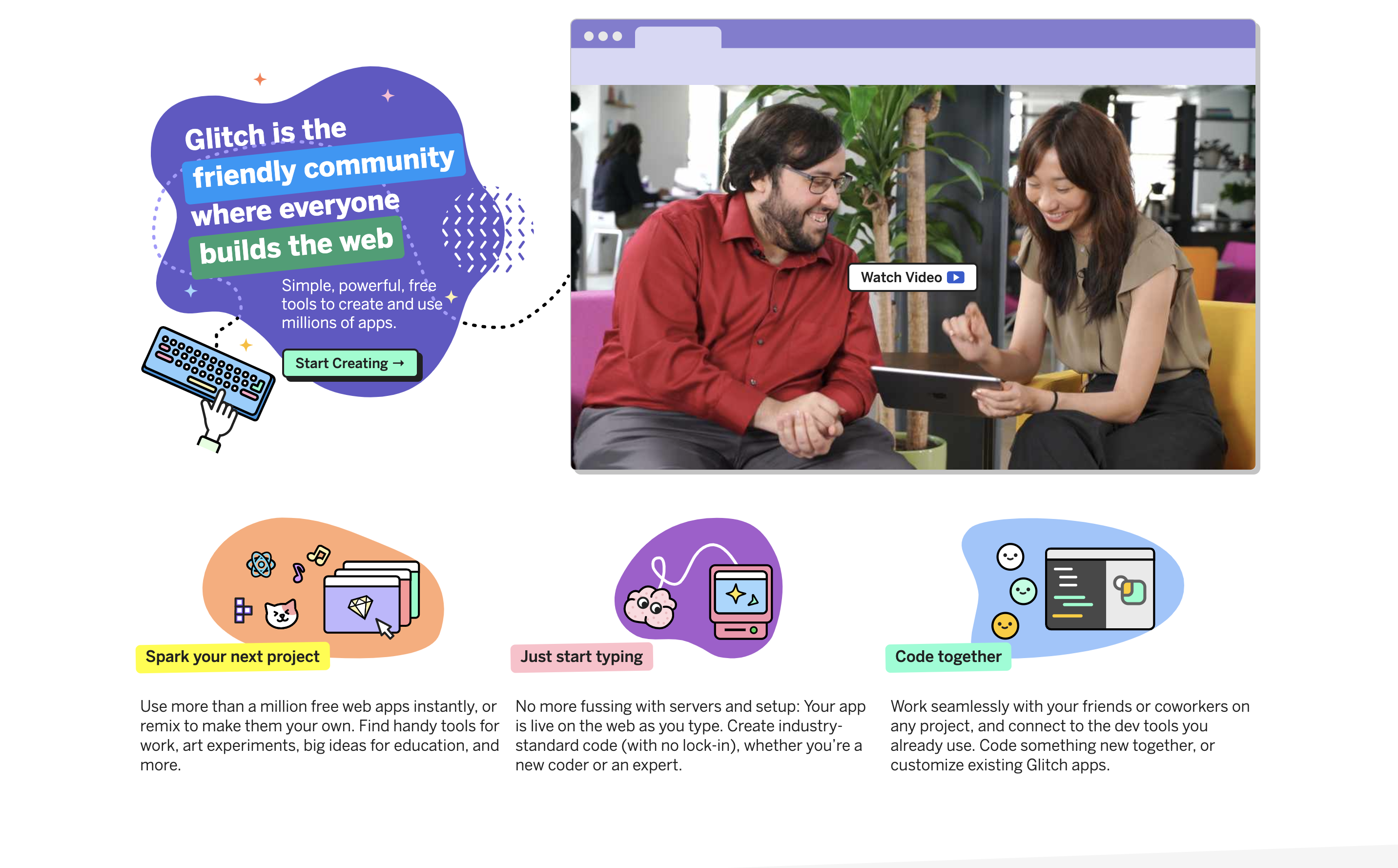 Glitch is the friendly community where everyone builds the web

Simple, powerful, free tools to create and use millions of apps.

Start Creating →

Watch Video

Spark your next project

Use more than a million free web apps instantly, or remix to make them your own. Find handy tools for work, art experiments, big ideas for education, and more.

Just start typing

No more fussing with servers and setup: Your app is live on the web as you type. Create industry-standard code (with no lock-in), whether you're a new coder or an expert.

Code together

Work seamlessly with your friends or coworkers on any project, and connect to the dev tools you already use. Code something new together, or customize existing Glitch apps.